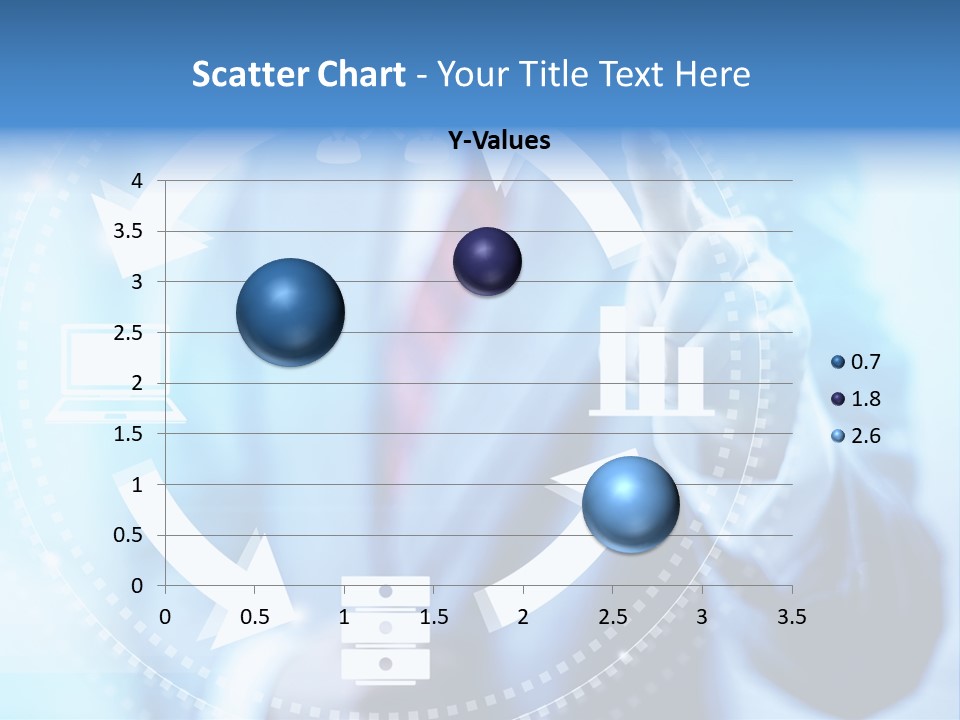 Scatter Chart - Your Title Text Here

Y-Values

4
3.5
3
2.5
2
1.5
1
0.5
0

0 0.5 1 1.5 2 2.5 3 3.5

0.7
1.8
2.6